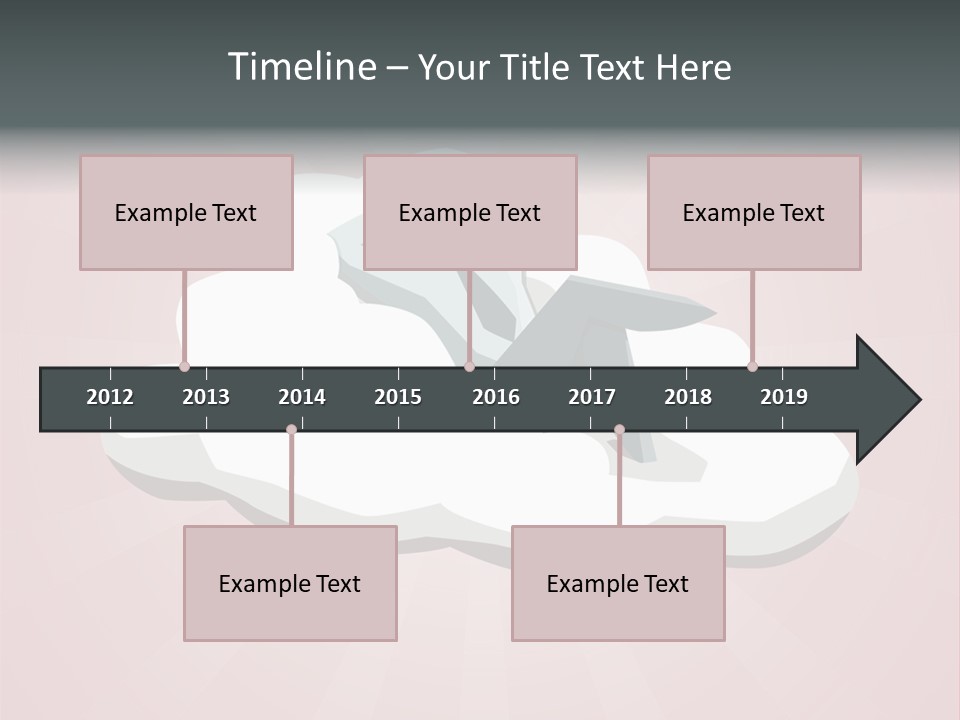 Timeline – Your Title Text Here

Example Text

Example Text

Example Text

2012 2013 2014 2015 2016 2017 2018 2019

Example Text

Example Text